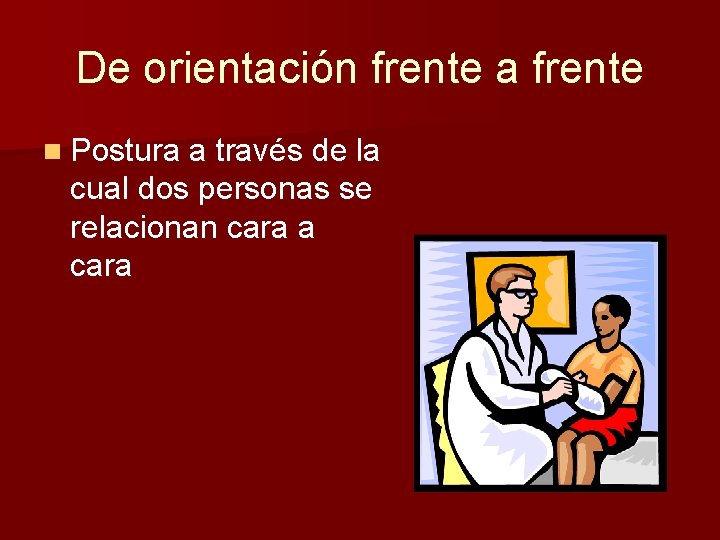 De orientación frente a frente

Postura a través de la cual dos personas se relacionan cara a cara